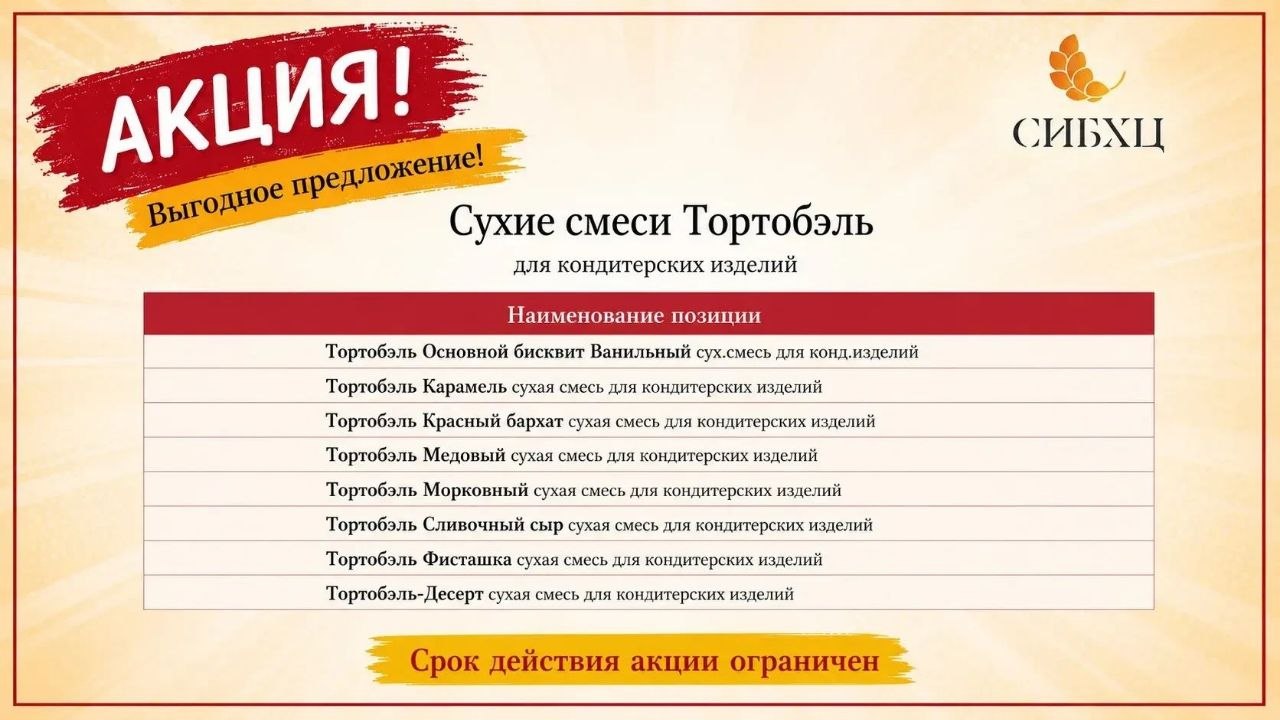 АКЦИЯ!
Выгодное предложение!

СИБХЦ

Сухие смеси Тортобэль
для кондитерских изделий

| Наименование позиции |
|---|
| Тортобэль Основной бисквит Ванильный сух.смесь для конд.изделий |
| Тортобэль Карамель сухая смесь для кондитерских изделий |
| Тортобэль Красный бархат сухая смесь для кондитерских изделий |
| Тортобэль Медовый сухая смесь для кондитерских изделий |
| Тортобэль Морковный сухая смесь для кондитерских изделий |
| Тортобэль Сливочный сыр сухая смесь для кондитерских изделий |
| Тортобэль Фисташка сухая смесь для кондитерских изделий |
| Тортобэль-Десерт сухая смесь для кондитерских изделий |

Срок действия акции ограничен